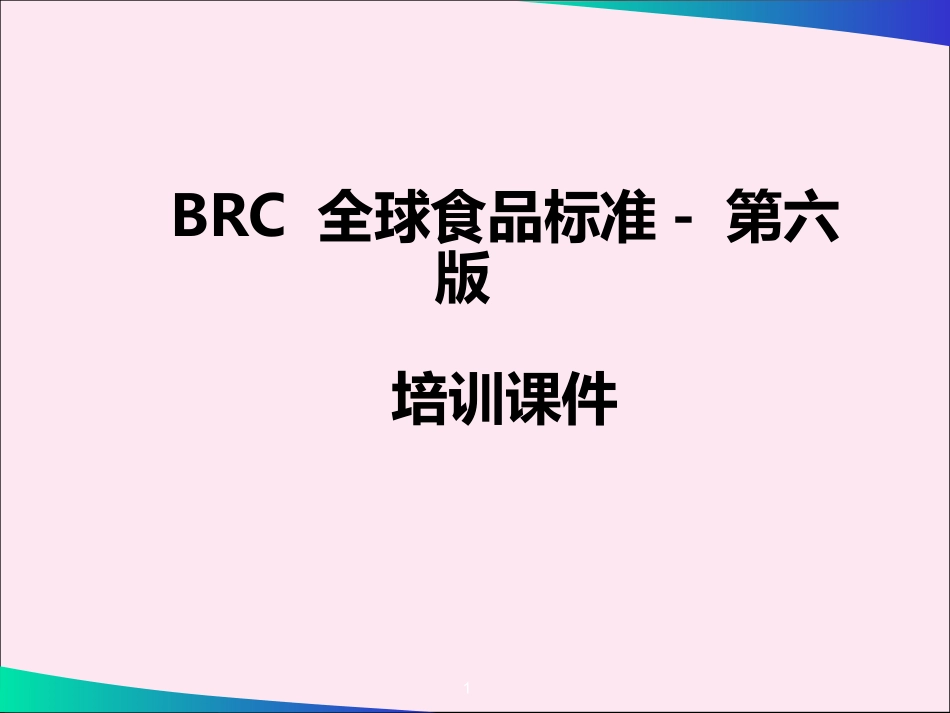 BRC 全球食品标准 - 第六版

培训课件

1